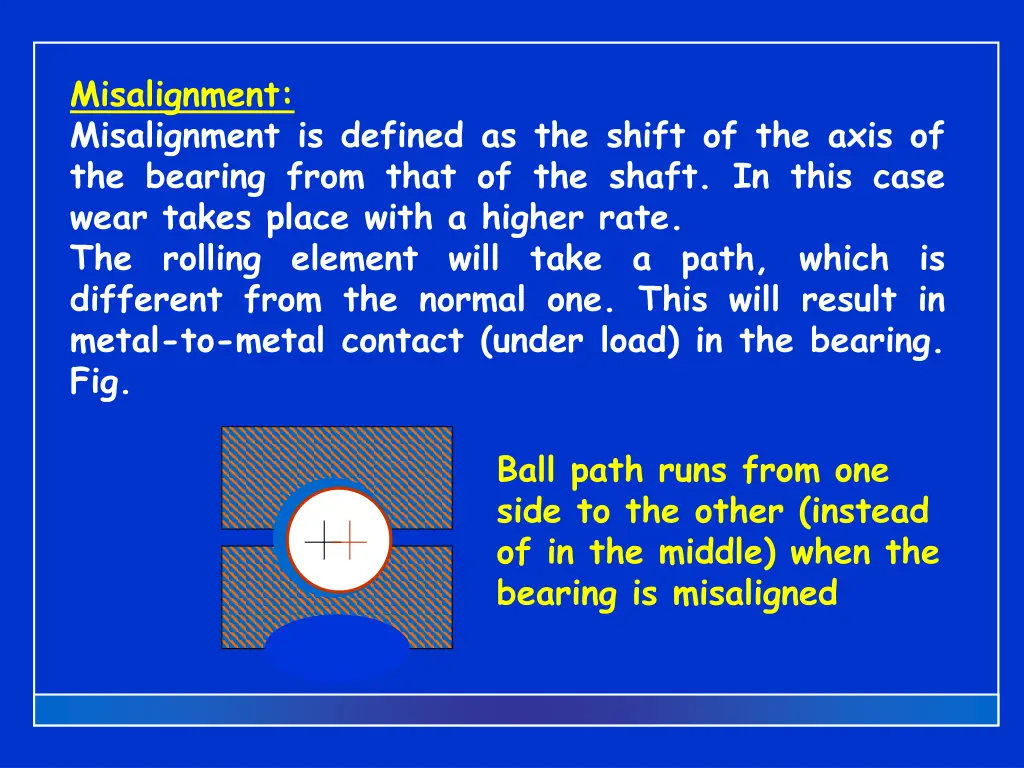 Misalignment:
Misalignment is defined as the shift of the axis of the bearing from that of the shaft. In this case wear takes place with a higher rate.
The rolling element will take a path, which is different from the normal one. This will result in metal-to-metal contact (under load) in the bearing. Fig.

Ball path runs from one side to the other (instead of in the middle) when the bearing is misaligned